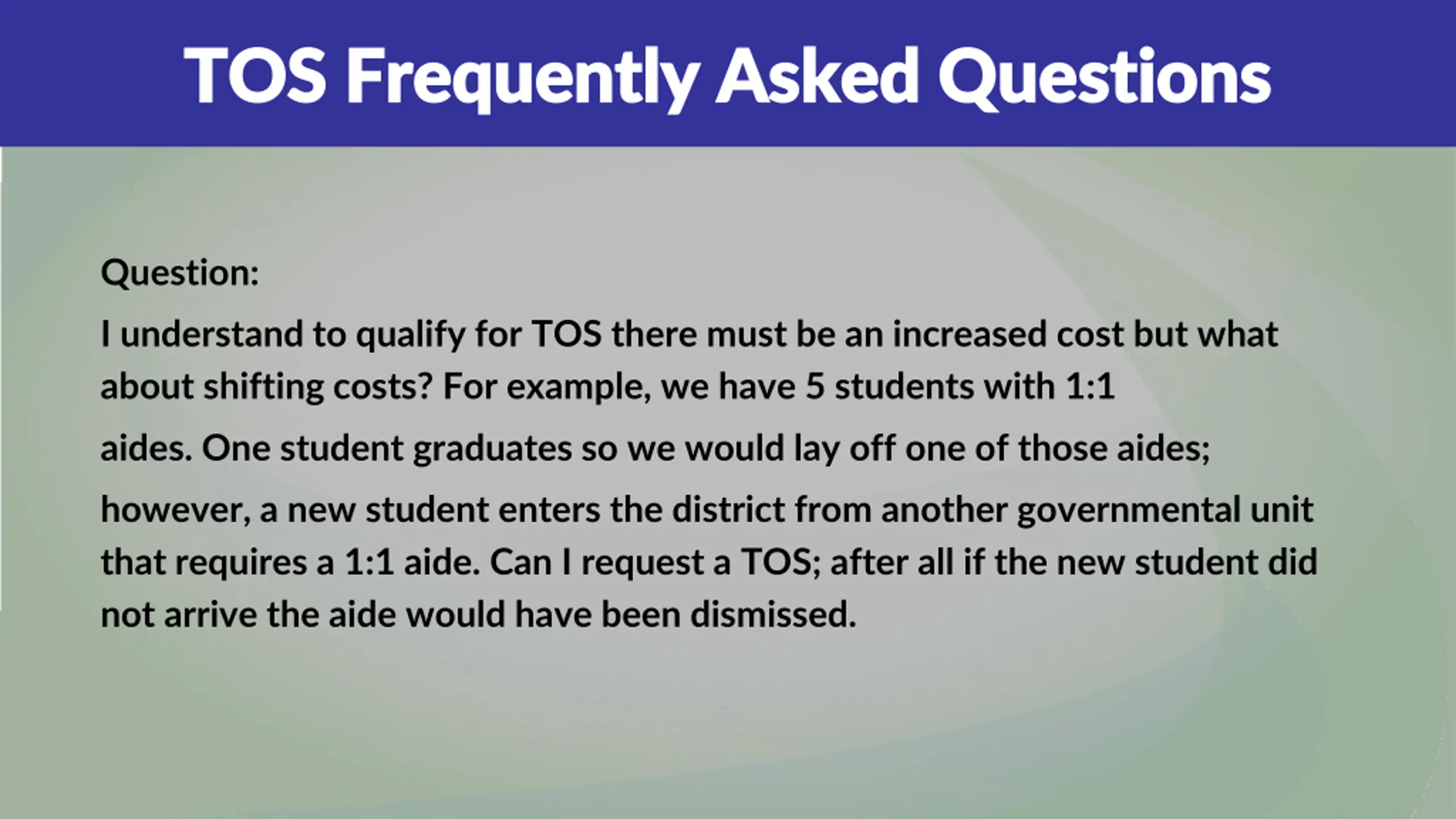 TOS Frequently Asked Questions

Question:

I understand to qualify for TOS there must be an increased cost but what about shifting costs? For example, we have 5 students with 1:1

aides. One student graduates so we would lay off one of those aides;

however, a new student enters the district from another governmental unit that requires a 1:1 aide. Can I request a TOS; after all if the new student did not arrive the aide would have been dismissed.